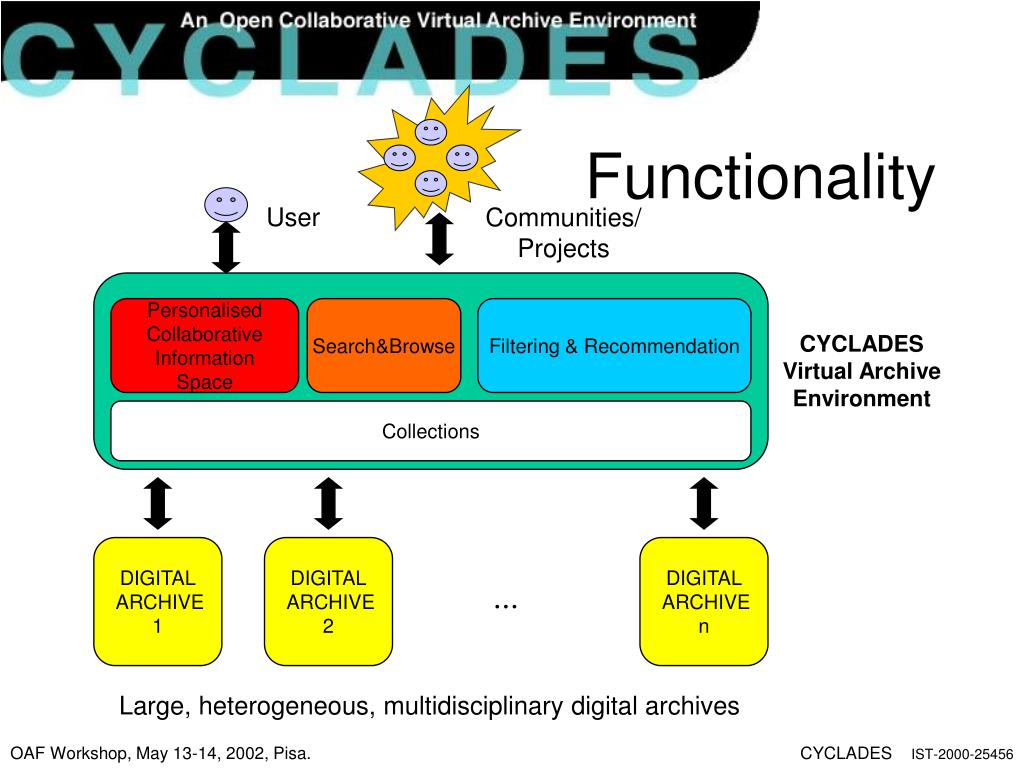 An Open Collaborative Virtual Archive Environment
CYCLADES

Functionality

User

Communities/ Projects

Personalised Collaborative Information Space

Search&Browse

Filtering & Recommendation

Collections

CYCLADES Virtual Archive Environment

DIGITAL ARCHIVE 1

DIGITAL ARCHIVE 2

...

DIGITAL ARCHIVE n

Large, heterogeneous, multidisciplinary digital archives

OAF Workshop, May 13-14, 2002, Pisa.

CYCLADES IST-2000-25456